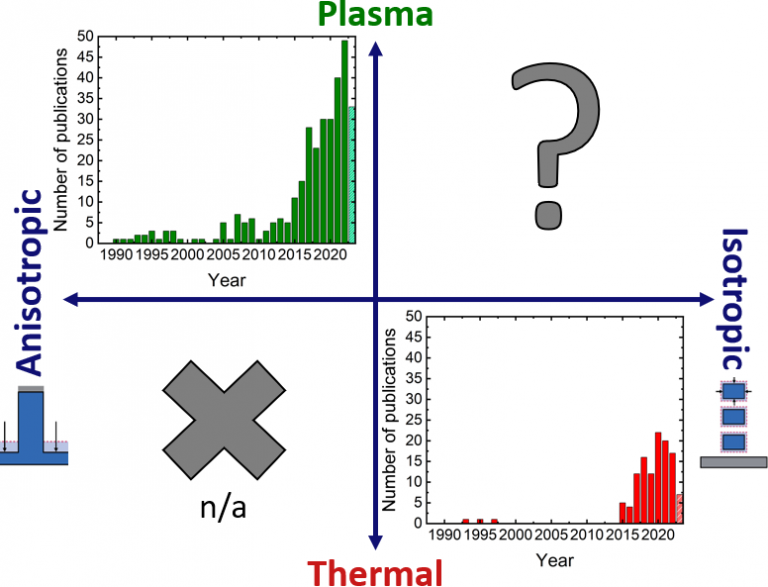 Plasma

Number of publications
50
45
40
35
30
25
20
15
10
5
0
1990 1995 2000 2005 2010 2015 2020
Year

?

Anisotropic

Isotropic

n/a

Number of publications
50
45
40
35
30
25
20
15
10
5
0
1990 1995 2000 2005 2010 2015 2020
Year

Thermal